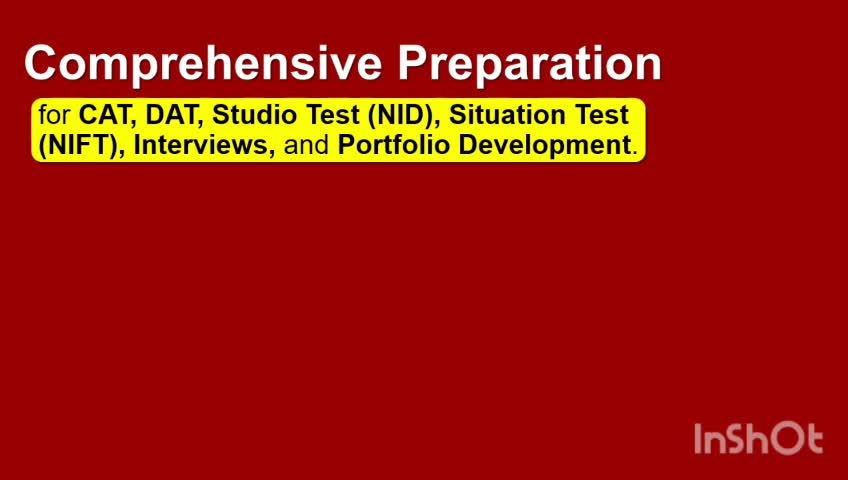 Comprehensive Preparation

for CAT, DAT, Studio Test (NID), Situation Test (NIFT), Interviews, and Portfolio Development.

InShOt